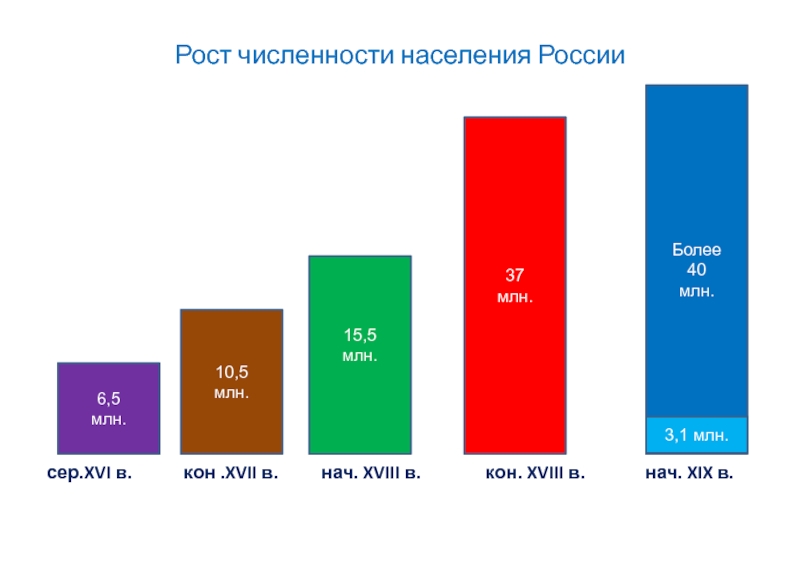 Рост численности населения России

6,5 млн.

10,5 млн.

15,5 млн.

37 млн.

Более 40 млн.

3,1 млн.

сер.XVI в.

кон .XVII в.

нач. XVIII в.

кон. XVIII в.

нач. XIX в.